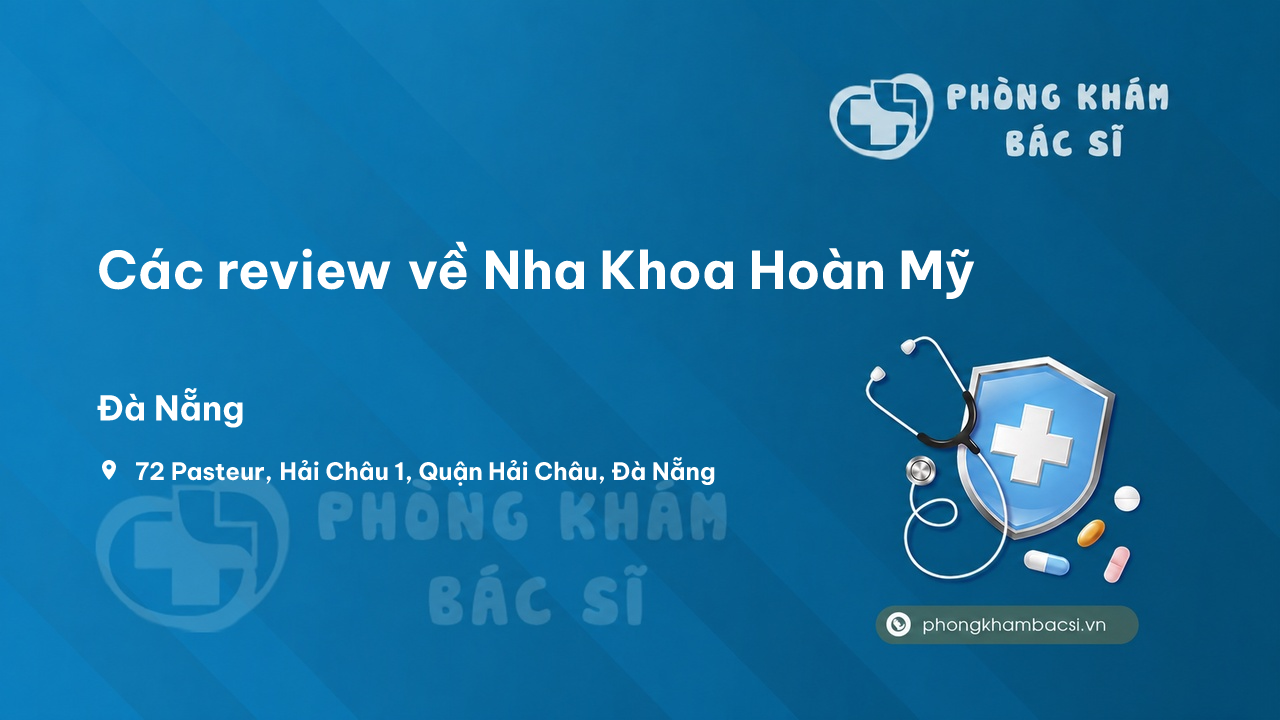 PHÒNG KHÁM BÁC SĨ

Các review về Nha Khoa Hoàn Mỹ

Đà Nẵng

72 Pasteur, Hải Châu 1, Quận Hải Châu, Đà Nẵng

PHÒNG KHÁM BÁC SĨ

phongkhambacsi.vn